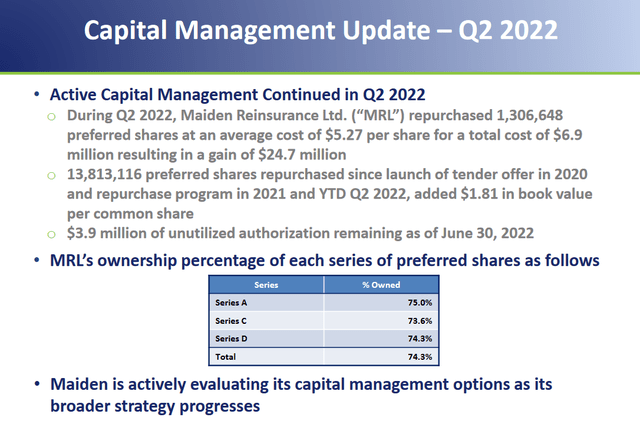 Capital Management Update – Q2 2022

• Active Capital Management Continued in Q2 2022

o During Q2 2022, Maiden Reinsurance Ltd. ("MRL") repurchased 1,306,648 preferred shares at an average cost of \$5.27 per share for a total cost of \$6.9 million resulting in a gain of \$24.7 million

o 13,813,116 preferred shares repurchased since launch of tender offer in 2020 and repurchase program in 2021 and YTD Q2 2022, added \$1.81 in book value per common share

o \$3.9 million of unutilized authorization remaining as of June 30, 2022

• MRL's ownership percentage of each series of preferred shares as follows

| Series | % Owned |
|---|---|
| Series A | 75.0% |
| Series C | 73.6% |
| Series D | 74.3% |
| Total | 74.3% |

• Maiden is actively evaluating its capital management options as its broader strategy progresses